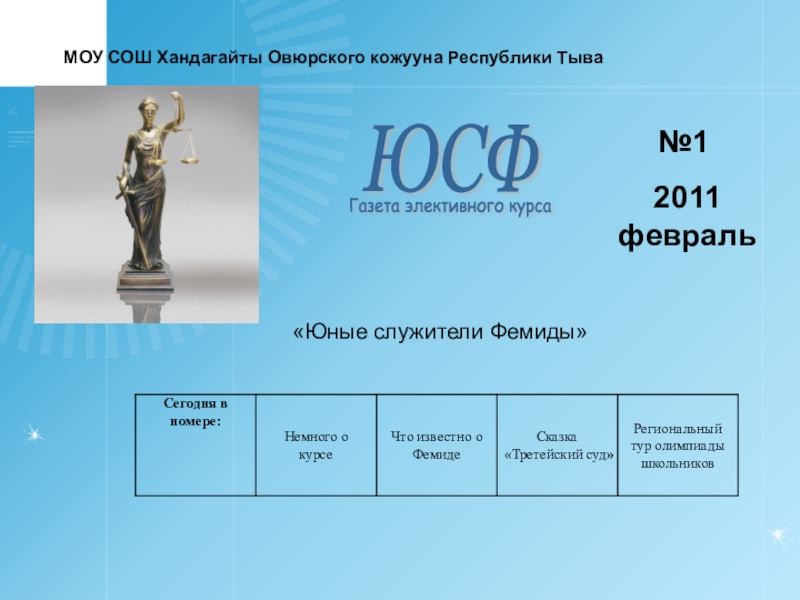 МОУ СОШ Хандагайты Овюрского кожууна Республики Тыва

ЮСФ

Газета элективного курса

№1

2011 февраль

«Юные служители Фемиды»

| Сегодня в номере: | Немного о курсе | Что известно о Фемиде | Сказка «Третейский суд» | Региональный тур олимпиады школьников |
|---|---|---|---|---|